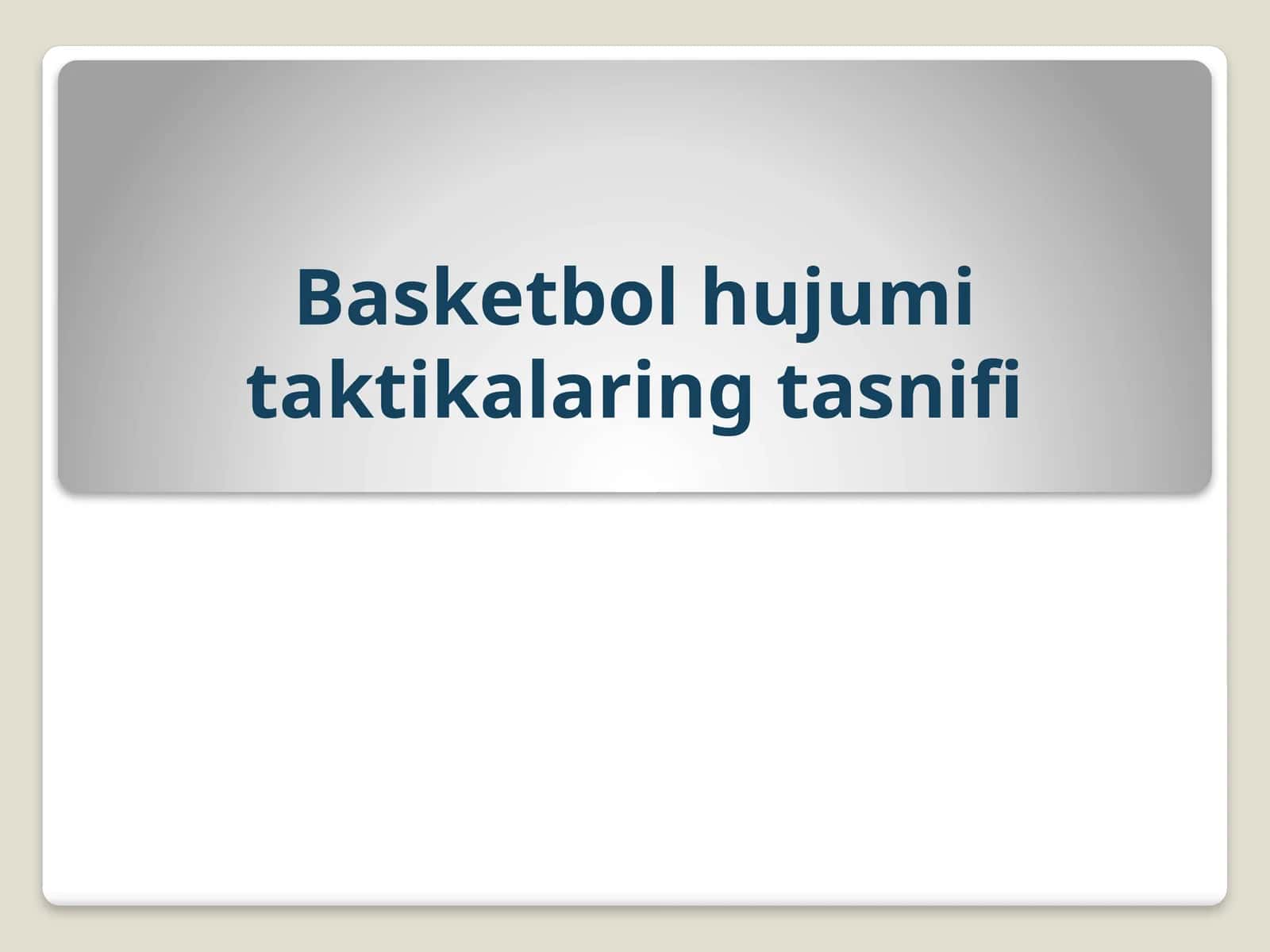 Basketbol hujumi taktikalaring tasnifi